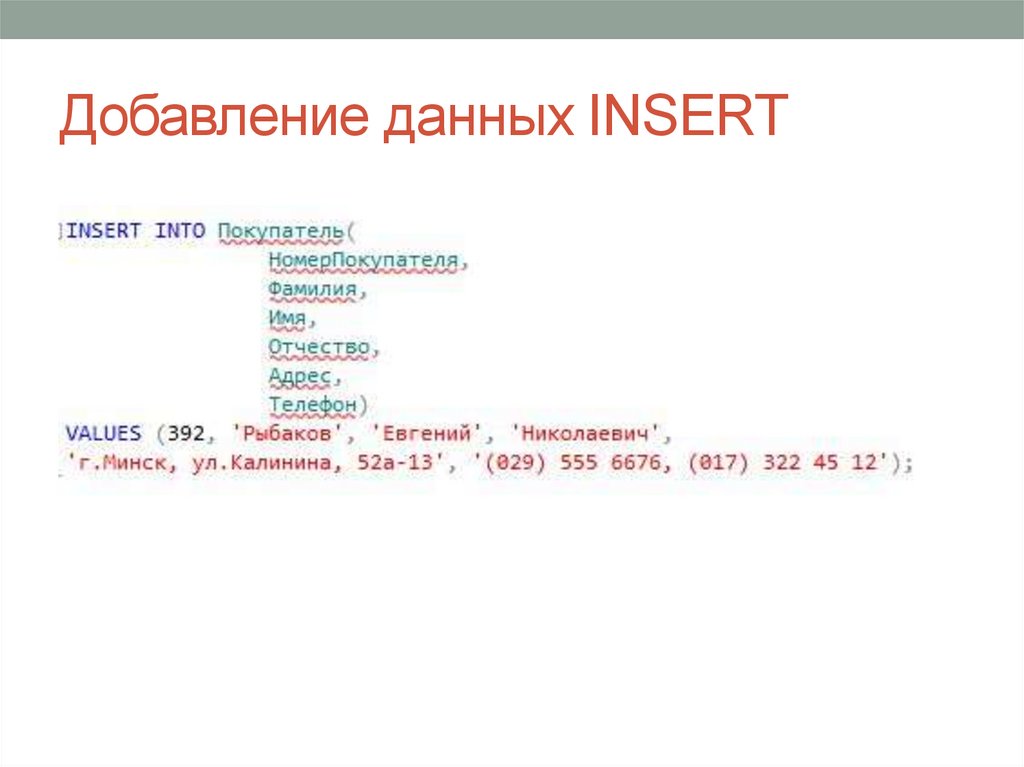 Добавление данных INSERT

INSERT INTO Покупатель(
НомерПокупателя,
Фамилия,
Имя,
Отчество,
Адрес,
Телефон)
VALUES (392, 'Рыбаков', 'Евгений', 'Николаевич',
'г.Минск, ул.Калинина, 52а-13', '(029) 555 6676, (017) 322 45 12');